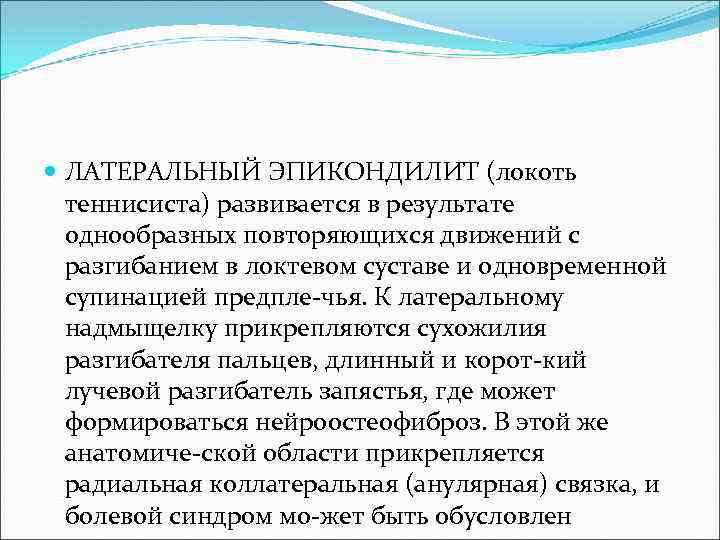 ЛАТЕРАЛЬНЫЙ ЭПИКОНДИЛИТ (локоть теннисиста) развивается в результате однообразных повторяющихся движений с разгибанием в локтевом суставе и одновременной супинацией предпле-чья. К латеральному надмыщелку прикрепляются сухожилия разгибателя пальцев, длинный и корот-кий лучевой разгибатель запястья, где может формироваться нейроостеофиброз. В этой же анатомиче-ской области прикрепляется радиальная коллатеральная (анулярная) связка, и болевой синдром мо-жет быть обусловлен